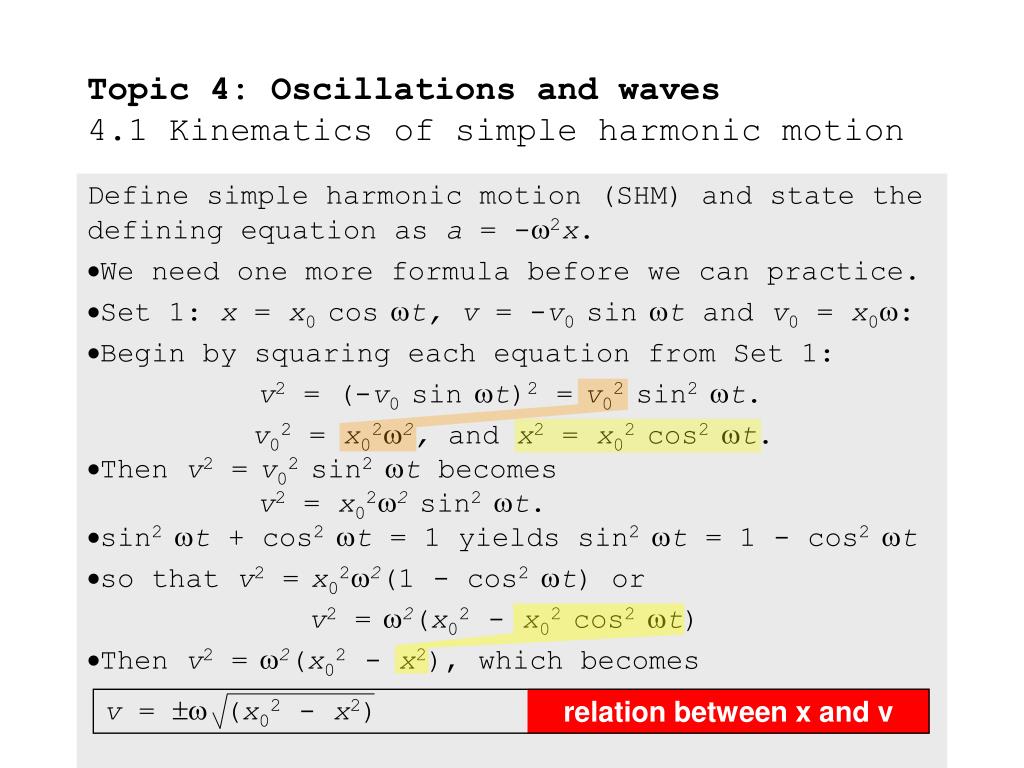 Topic 4: Oscillations and waves
4.1 Kinematics of simple harmonic motion

Define simple harmonic motion (SHM) and state the defining equation as $a = -\omega^2 x$.

•We need one more formula before we can practice.

•Set 1: $x = x_0 \cos \omega t$, $v = -v_0 \sin \omega t$ and $v_0 = x_0\omega$:

•Begin by squaring each equation from Set 1:

$v^2 = (-v_0 \sin \omega t)^2 = v_0^2 \sin^2 \omega t$.

$v_0^2 = x_0^2\omega^2$, and $x^2 = x_0^2 \cos^2 \omega t$.

•Then $v^2 = v_0^2 \sin^2 \omega t$ becomes

$v^2 = x_0^2\omega^2 \sin^2 \omega t$.

•$\sin^2 \omega t + \cos^2 \omega t = 1$ yields $\sin^2 \omega t = 1 - \cos^2 \omega t$

•so that $v^2 = x_0^2\omega^2(1 - \cos^2 \omega t)$ or

$v^2 = \omega^2(x_0^2 - x_0^2 \cos^2 \omega t)$

•Then $v^2 = \omega^2(x_0^2 - x^2)$, which becomes

$v = \pm\omega\sqrt{(x_0^2 - x^2)}$

relation between x and v